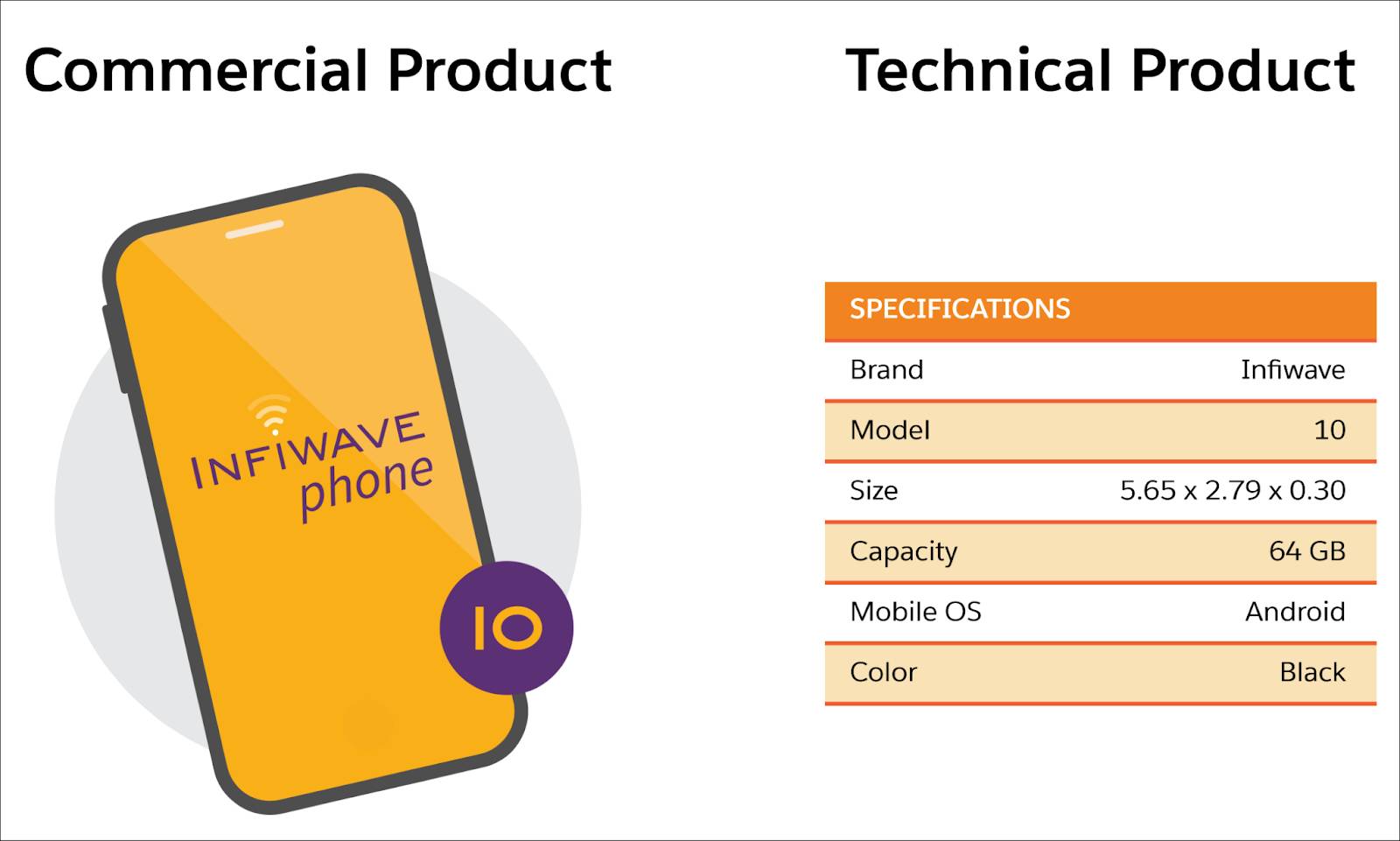 Commercial Product

INFIWAVE phone

10

Technical Product

| SPECIFICATIONS | |
|---|---|
| Brand | Infiwave |
| Model | 10 |
| Size | 5.65 x 2.79 x 0.30 |
| Capacity | 64 GB |
| Mobile OS | Android |
| Color | Black |